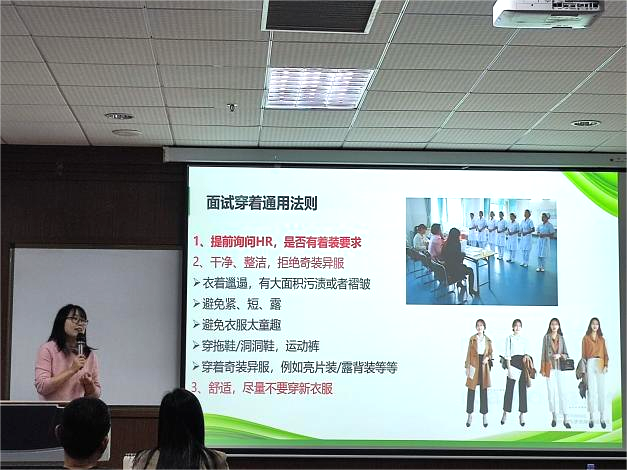 面试穿着通用法则

1、提前询问HR，是否有着装要求
2、干净、整洁，拒绝奇装异服
➢ 衣着邋遢，有大面积污渍或者褶皱
➢ 避免紧、短、露
➢ 避免衣服太童趣
➢ 穿拖鞋/洞洞鞋，运动裤
➢ 穿着奇装异服，例如亮片装/露背装等等
3、舒适，尽量不要穿新衣服